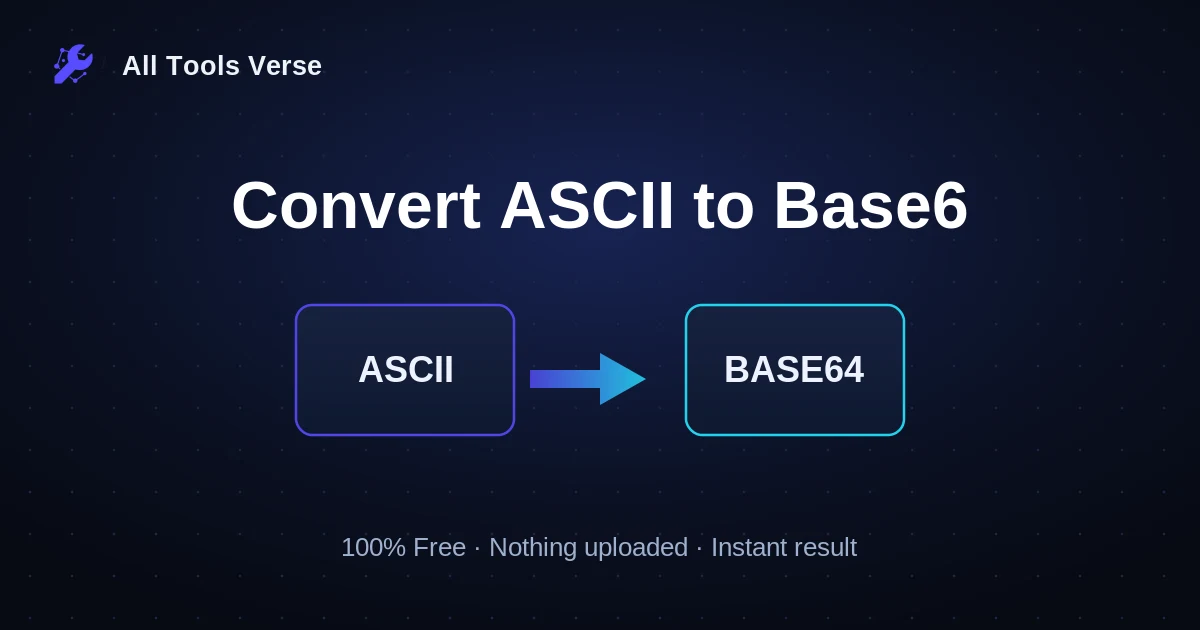 All Tools Verse

Convert ASCII to Base6

ASCII

BASE64

100% Free · Nothing uploaded · Instant result